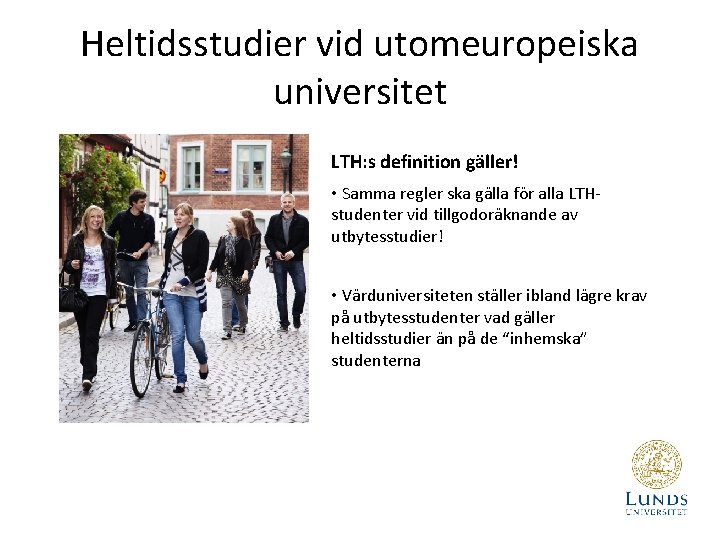 Heltidsstudier vid utomeuropeiska universitet

LTH:s definition gäller!

• Samma regler ska gälla för alla LTH-studenter vid tillgodoräknande av utbytesstudier!

• Värduniversiteten ställer ibland lägre krav på utbytesstudenter vad gäller heltidsstudier än på de "inhemska" studenterna

LUNDS UNIVERSITET